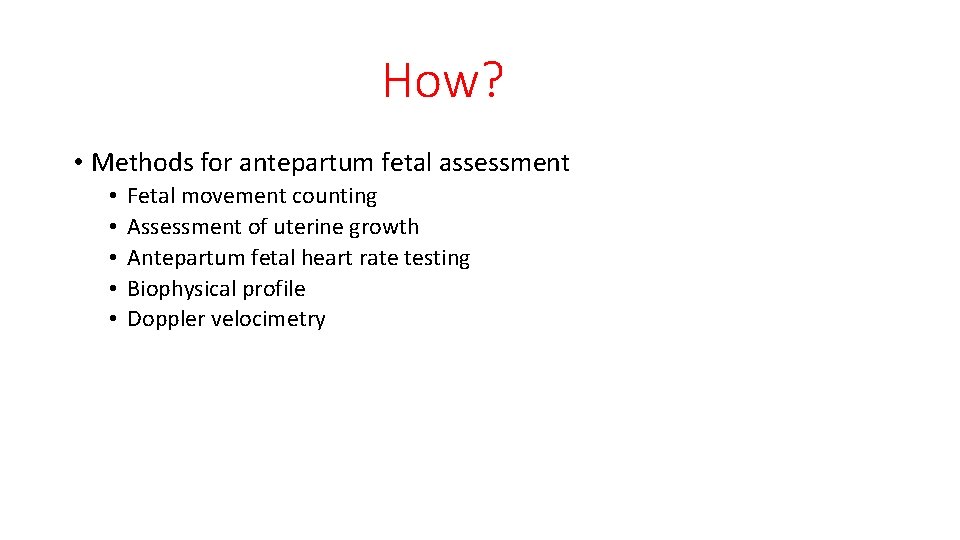 How?

• Methods for antepartum fetal assessment
  • Fetal movement counting
  • Assessment of uterine growth
  • Antepartum fetal heart rate testing
  • Biophysical profile
  • Doppler velocimetry